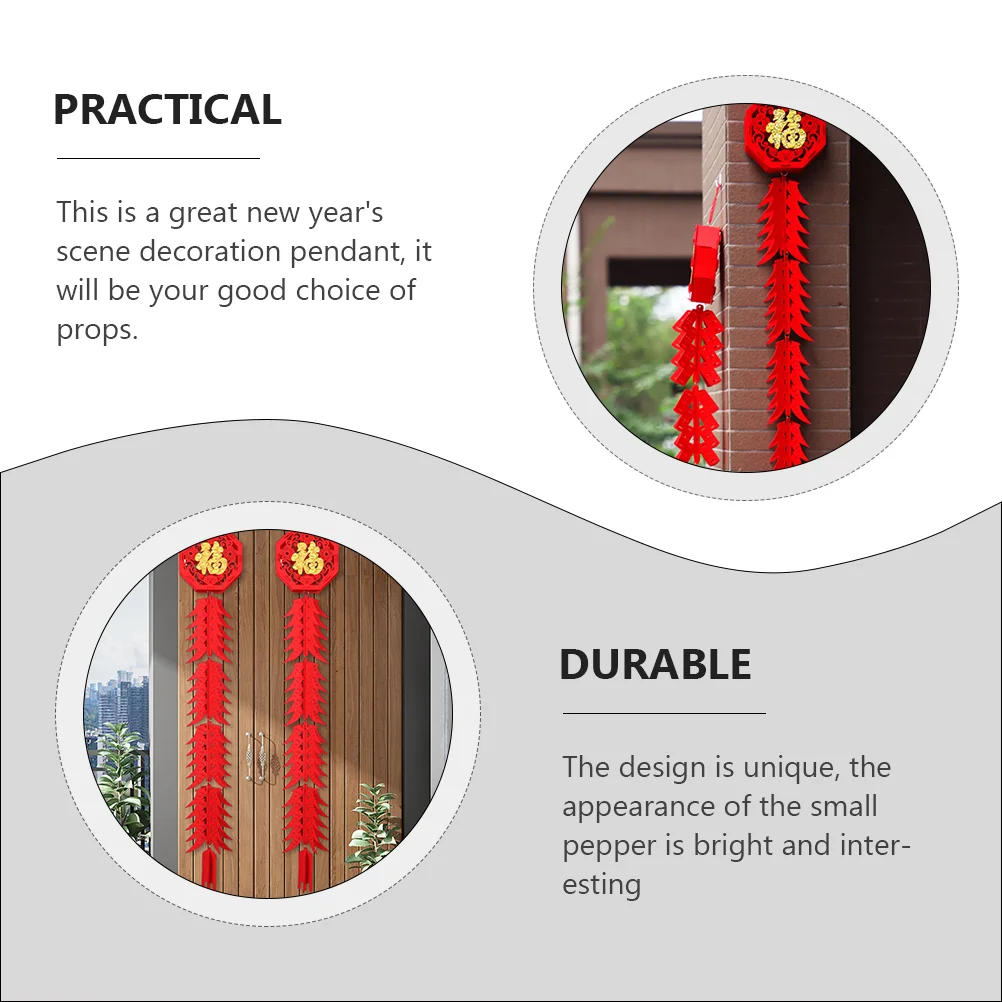 PRACTICAL

This is a great new year's scene decoration pendant, it will be your good choice of props.

福

福 福

DURABLE

The design is unique, the appearance of the small pepper is bright and interesting